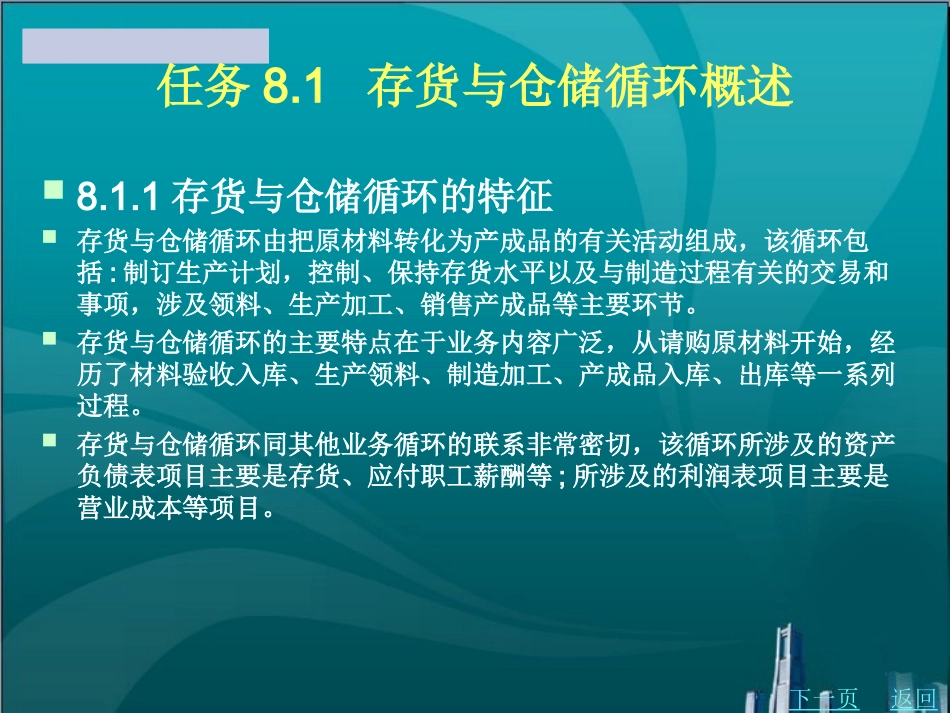 任务 8.1　存货与仓储循环概述

8.1.1 存货与仓储循环的特征

存货与仓储循环由把原材料转化为产成品的有关活动组成，该循环包括 : 制订生产计划，控制、保持存货水平以及与制造过程有关的交易和事项，涉及领料、生产加工、销售产成品等主要环节。

存货与仓储循环的主要特点在于业务内容广泛，从请购原材料开始，经历了材料验收入库、生产领料、制造加工、产成品入库、出库等一系列过程。

存货与仓储循环同其他业务循环的联系非常密切，该循环所涉及的资产负债表项目主要是存货、应付职工薪酬等 ; 所涉及的利润表项目主要是营业成本等项目。

下一页　返回